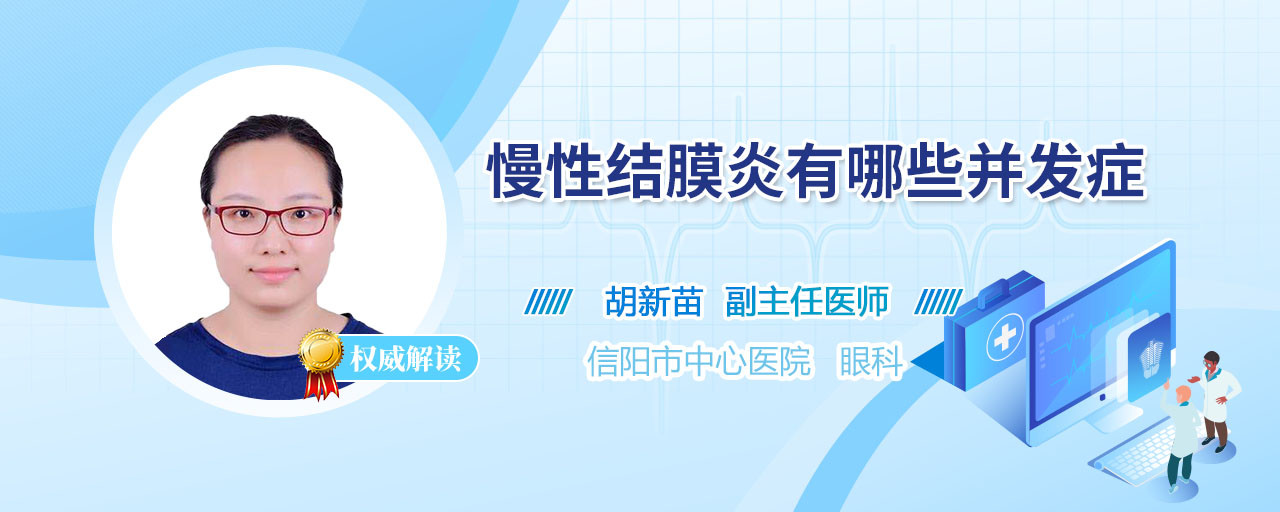 慢性结膜炎有哪些并发症

胡新苗 副主任医师

信阳市中心医院 眼科

权威解读